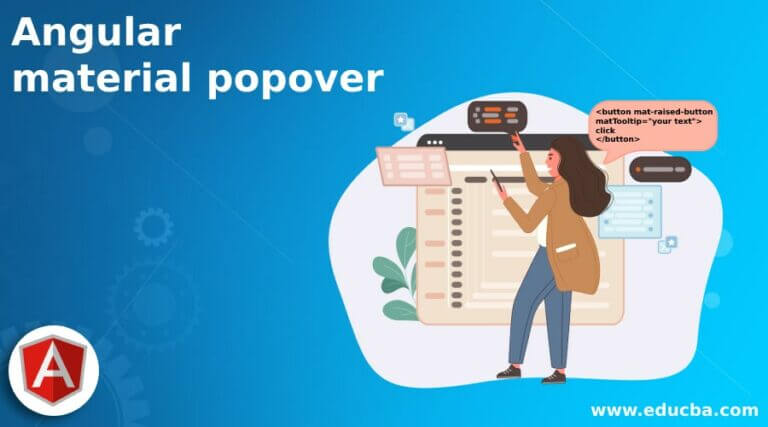 Angular
material popover

<button mat-raised-button matTooltip="your text">
click
</button>

A

www.educba.com